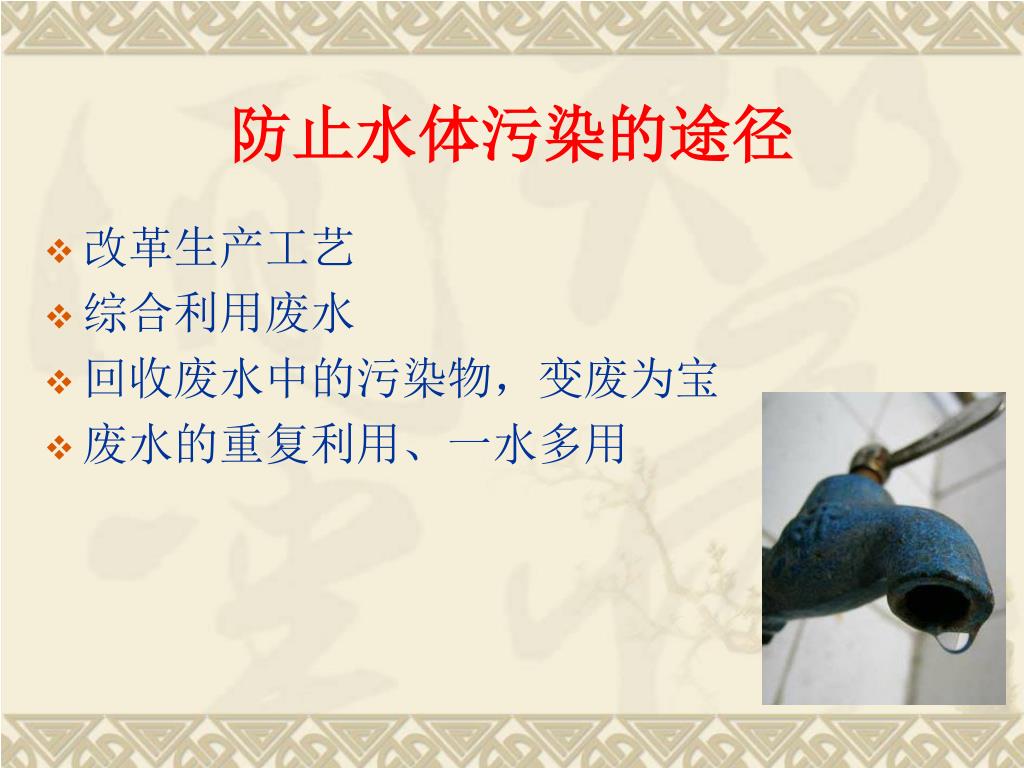 防止水体污染的途径

❖ 改革生产工艺
❖ 综合利用废水
❖ 回收废水中的污染物，变废为宝
❖ 废水的重复利用、一水多用